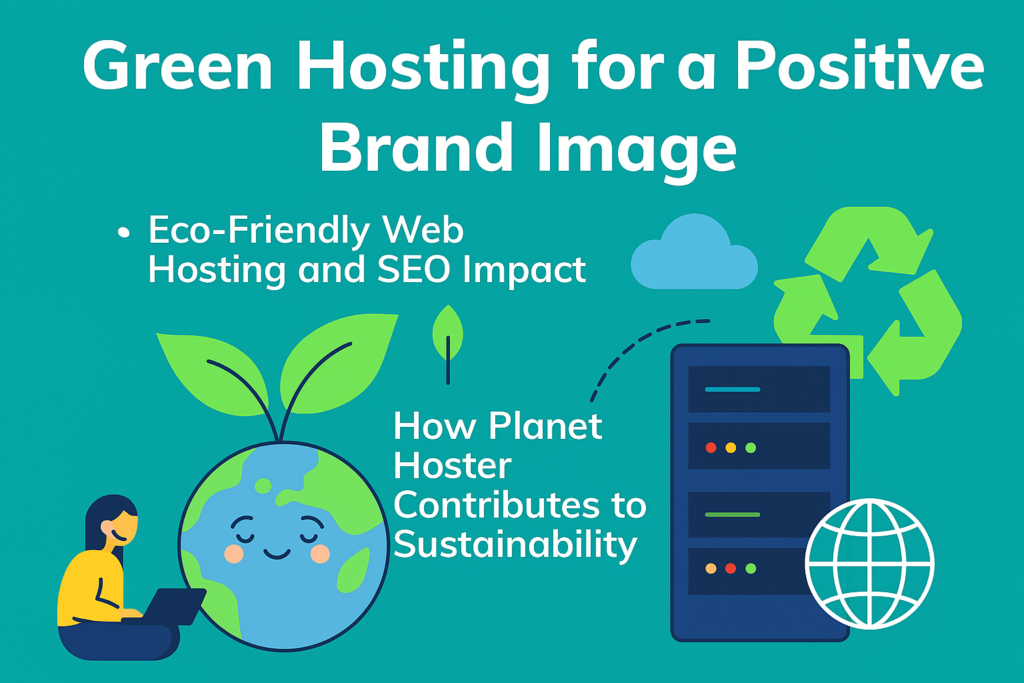 Green Hosting for a Positive Brand Image

• Eco-Friendly Web Hosting and SEO Impact

How Planet Hoster Contributes to Sustainability